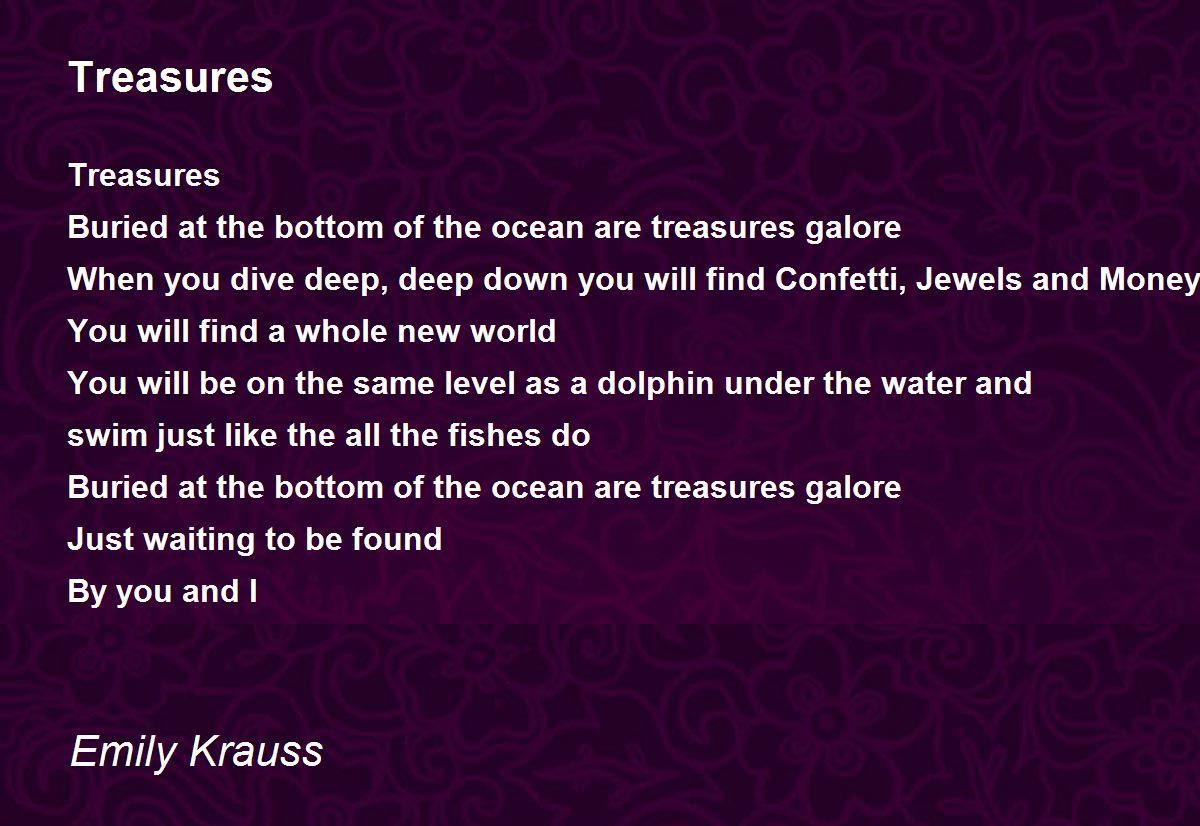 Treasures

Treasures
Buried at the bottom of the ocean are treasures galore
When you dive deep, deep down you will find Confetti, Jewels and Money
You will find a whole new world
You will be on the same level as a dolphin under the water and
swim just like the all the fishes do
Buried at the bottom of the ocean are treasures galore
Just waiting to be found
By you and I

Emily Krauss